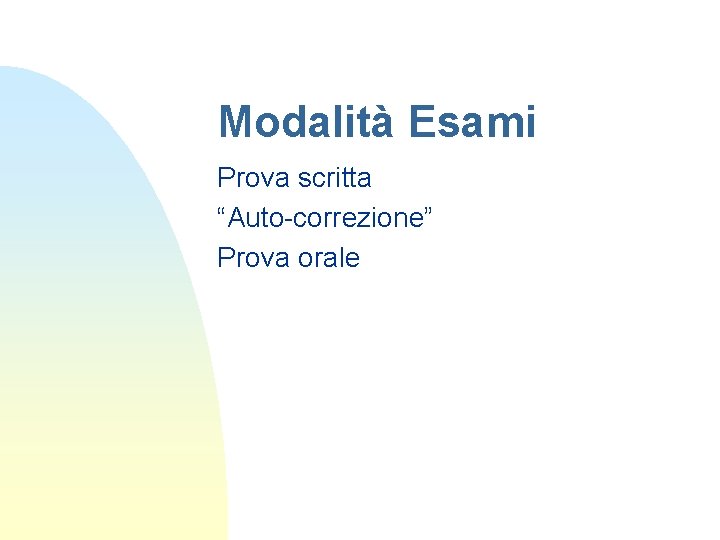 Modalità Esami

Prova scritta
“Auto-correzione”
Prova orale